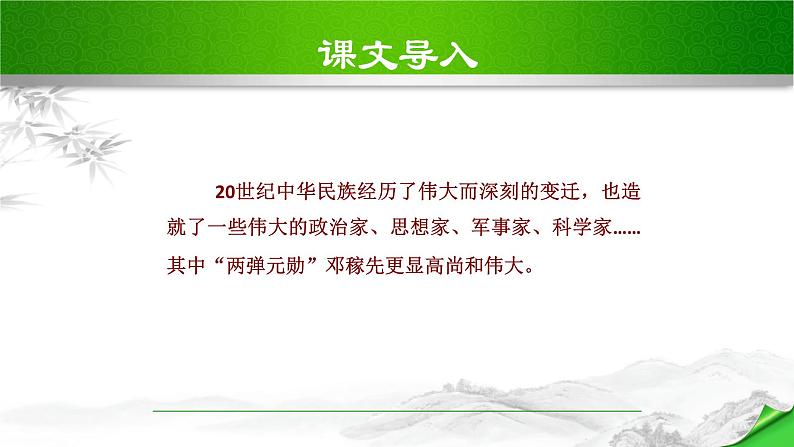 课文导入

20世纪中华民族经历了伟大而深刻的变迁，也造就了一些伟大的政治家、思想家、军事家、科学家……其中“两弹元勋”邓稼先更显高尚和伟大。